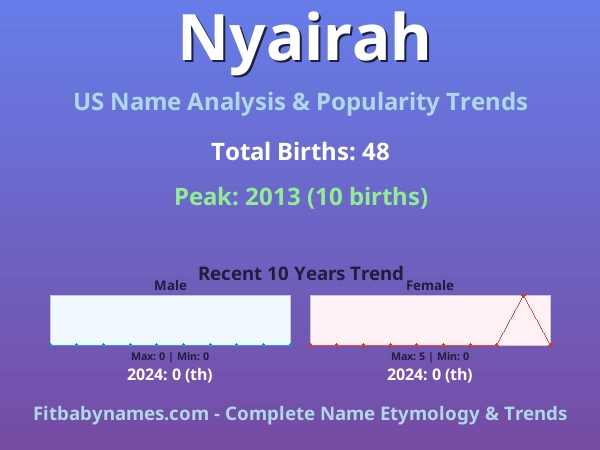 Nyairah

US Name Analysis & Popularity Trends

Total Births: 48

Peak: 2013 (10 births)

Recent 10 Years Trend

Male

Max: 0 | Min: 0

2024: 0 (th)

Female

Max: 5 | Min: 0

2024: 0 (th)

Fitbabynames.com - Complete Name Etymology & Trends